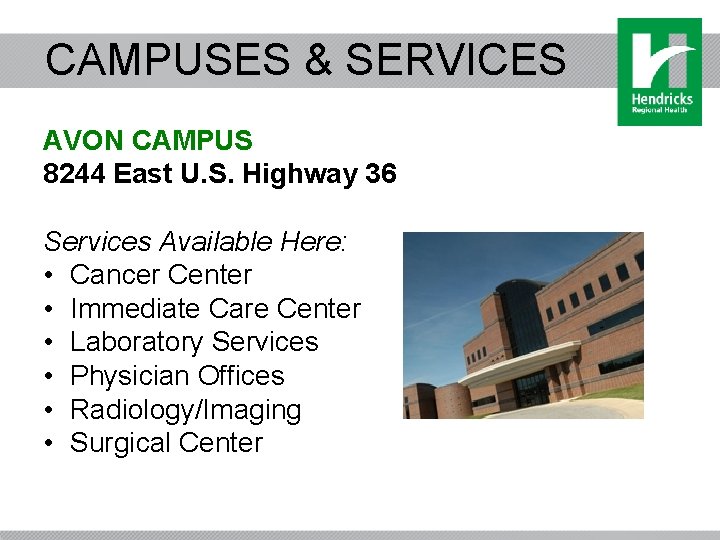 CAMPUSES & SERVICES

Hendricks
Regional Health

AVON CAMPUS
8244 East U.S. Highway 36

Services Available Here:
• Cancer Center
• Immediate Care Center
• Laboratory Services
• Physician Offices
• Radiology/Imaging
• Surgical Center